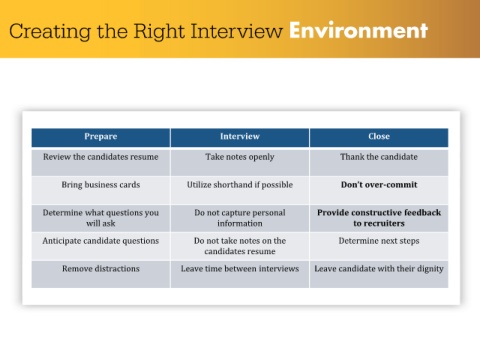 Creating the Right Interview Environment

| Prepare | Interview | Close |
|---|---|---|
| Review the candidates resume | Take notes openly | Thank the candidate |
| Bring business cards | Utilize shorthand if possible | Don't over-commit |
| Determine what questions you will ask | Do not capture personal information | Provide constructive feedback to recruiters |
| Anticipate candidate questions | Do not take notes on the candidates resume | Determine next steps |
| Remove distractions | Leave time between interviews | Leave candidate with their dignity |